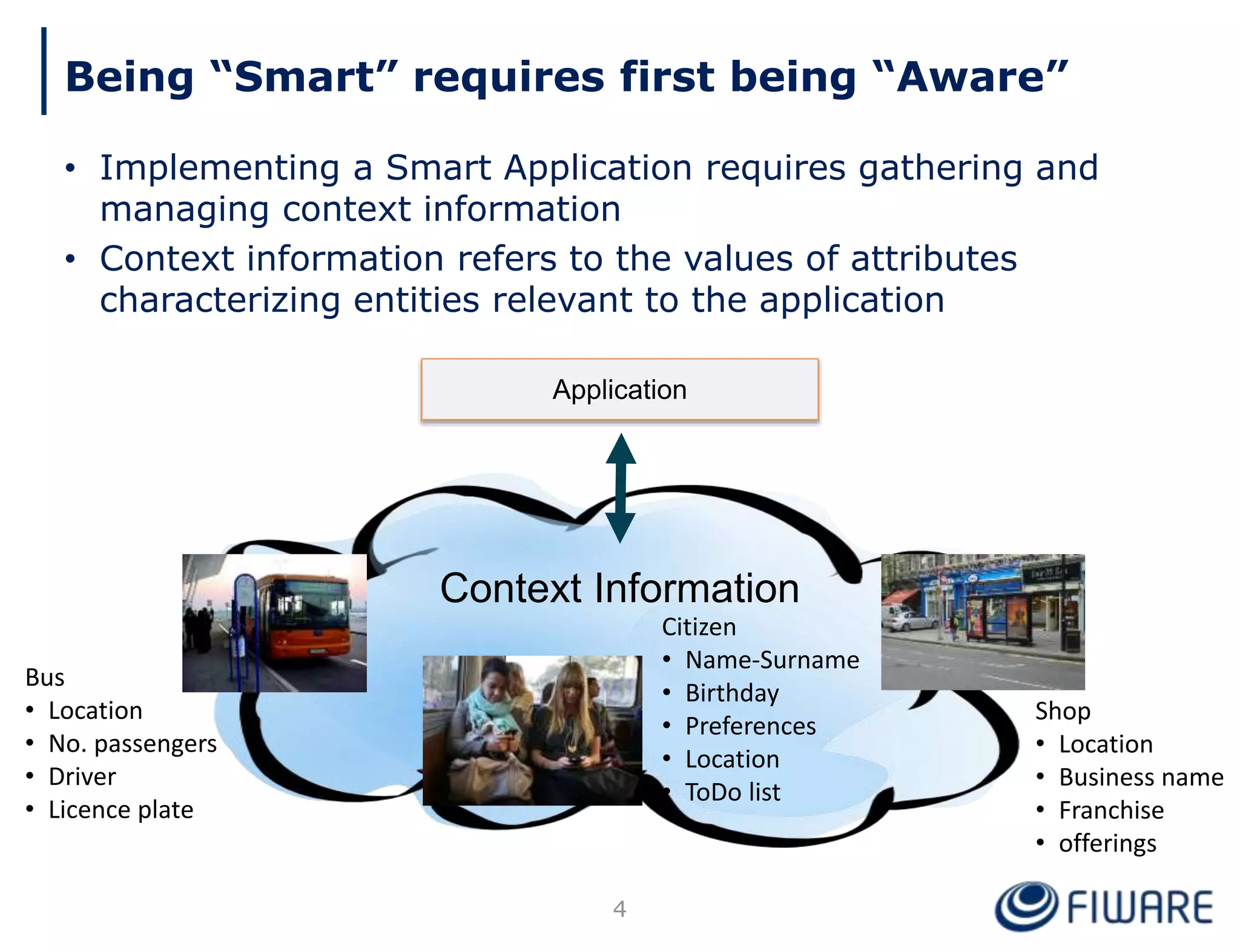 Being “Smart” requires first being “Aware”

• Implementing a Smart Application requires gathering and managing context information
• Context information refers to the values of attributes characterizing entities relevant to the application

Application

Context Information

Bus
• Location
• No. passengers
• Driver
• Licence plate

Citizen
• Name-Surname
• Birthday
• Preferences
• Location
• ToDo list

Shop
• Location
• Business name
• Franchise
• offerings

4

FIWARE